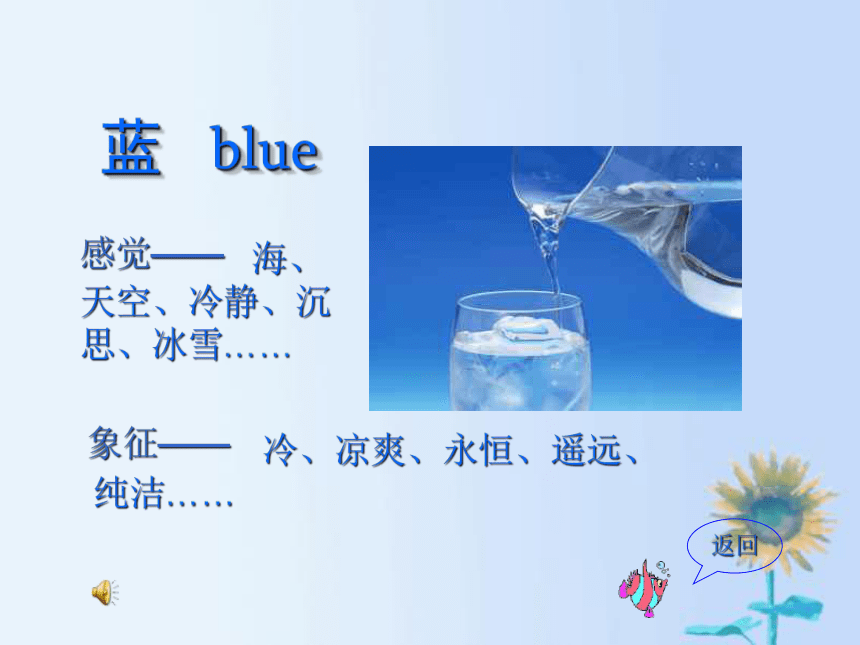 蓝 blue

感觉—— 海、天空、冷静、沉思、冰雪……

象征—— 冷、凉爽、永恒、遥远、纯洁……

返回